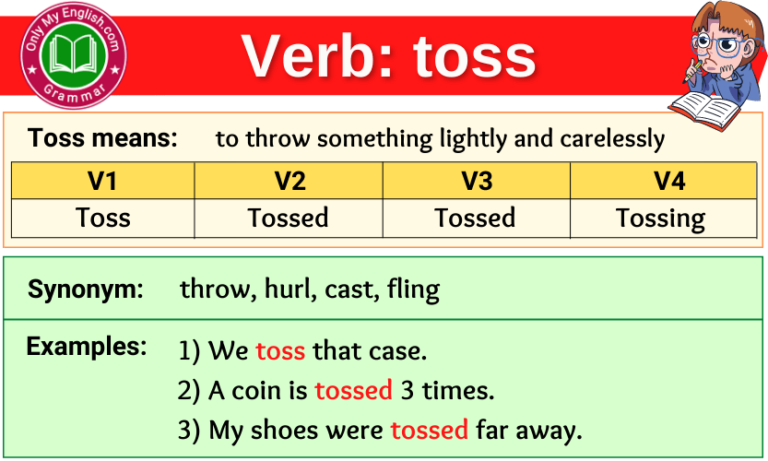 Only My English.com
Grammar

Verb: toss

Toss means: to throw something lightly and carelessly

| V1 | V2 | V3 | V4 |
|---|---|---|---|
| Toss | Tossed | Tossed | Tossing |

Synonym: throw, hurl, cast, fling

Examples: 1) We toss that case.
2) A coin is tossed 3 times.
3) My shoes were tossed far away.